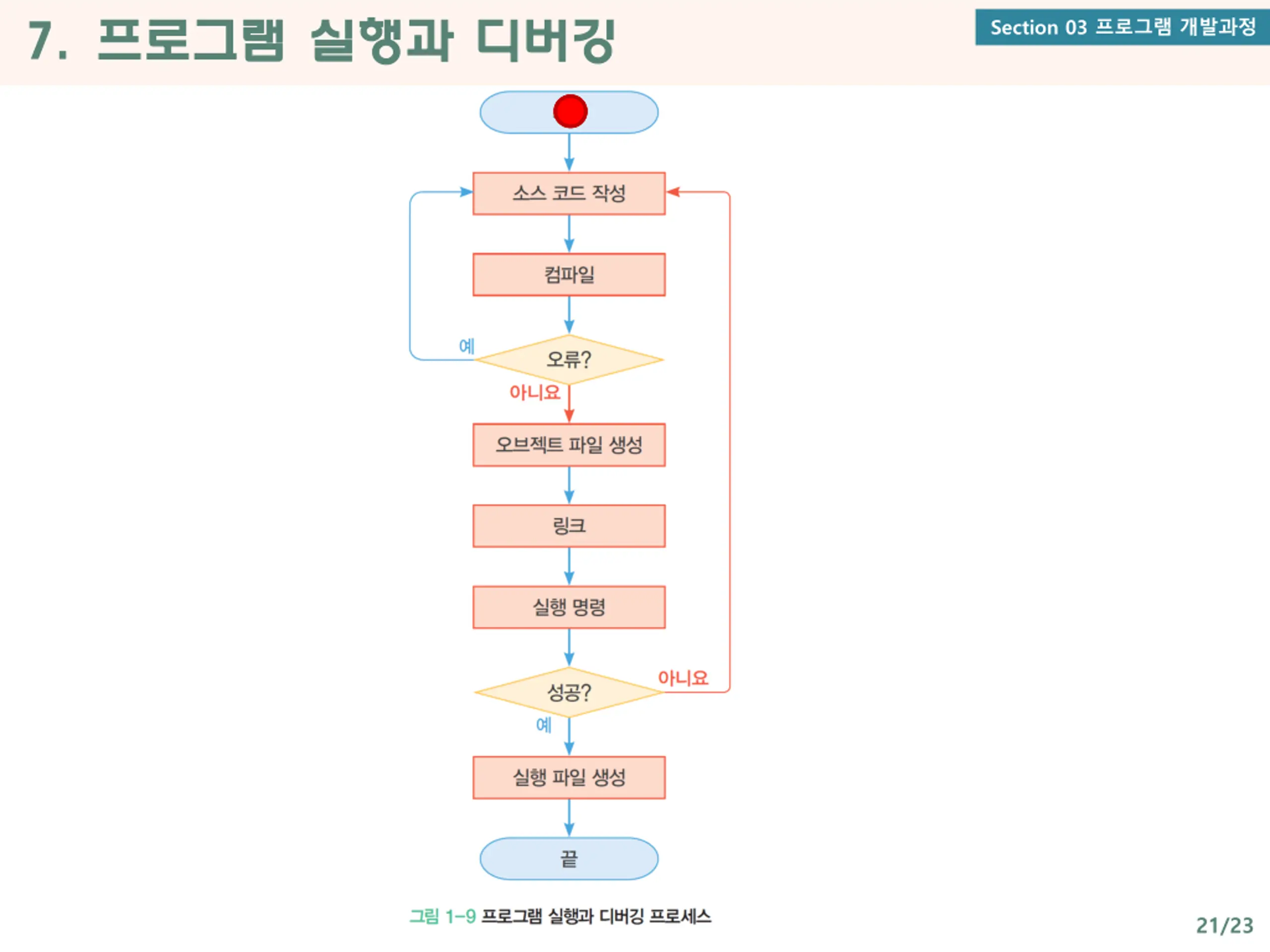 7. 프로그램 실행과 디버깅

Section 03 프로그램 개발과정

소스 코드 작성

컴파일

예

오류?

아니요

오브젝트 파일 생성

링크

실행 명령

아니요

성공?

예

실행 파일 생성

끝

그림 1-9 프로그램 실행과 디버깅 프로세스

21/23